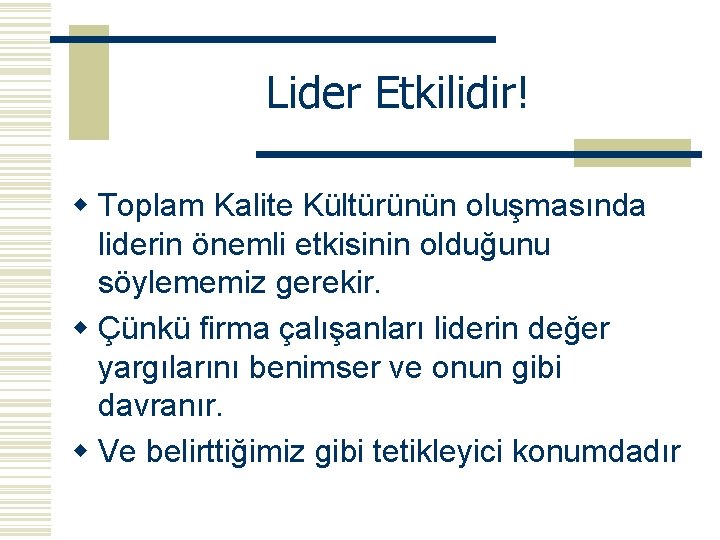 Lider Etkilidir!

- Toplam Kalite Kültürünün oluşmasında liderin önemli etkisinin olduğunu söylememiz gerekir.
- Çünkü firma çalışanları liderin değer yargılarını benimser ve onun gibi davranır.
- Ve belirttiğimiz gibi tetikleyici konumdadır